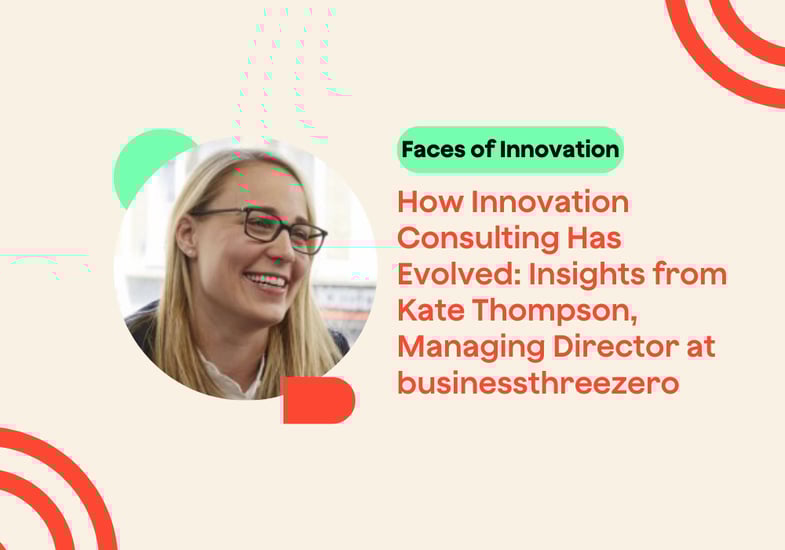 Faces of Innovation

How Innovation Consulting Has Evolved: Insights from Kate Thompson, Managing Director at businessthreezero